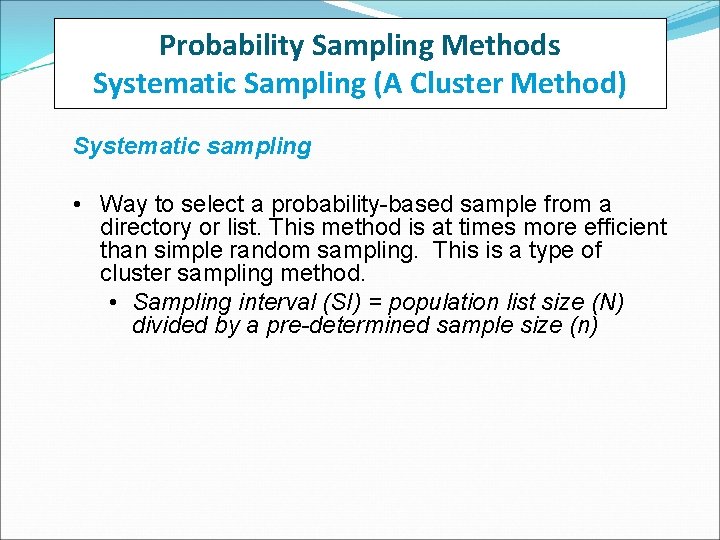 Probability Sampling Methods
Systematic Sampling (A Cluster Method)

Systematic sampling

• Way to select a probability-based sample from a directory or list. This method is at times more efficient than simple random sampling. This is a type of cluster sampling method.
  • Sampling interval (SI) = population list size (N) divided by a pre-determined sample size (n)